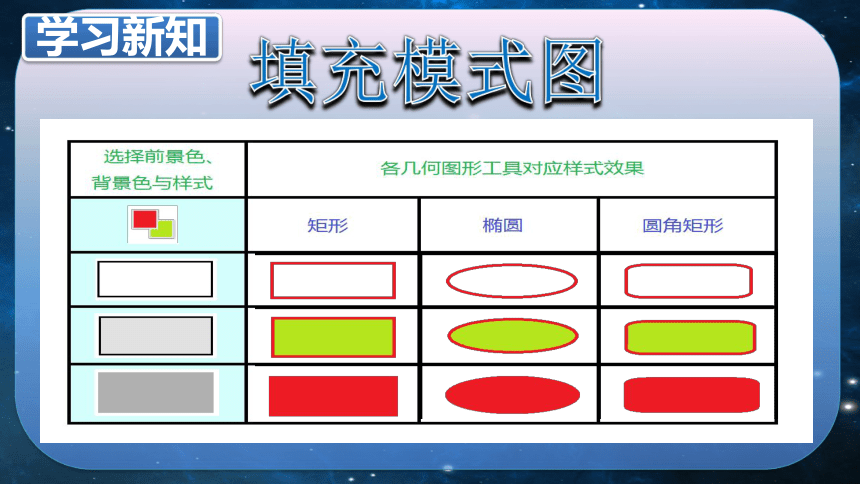 学习新知

填充模式图

| 选择前景色、背景色与样式 | 各几何图形工具对应样式效果 | | |
|---|---|---|---|
| | 矩形 | 椭圆 | 圆角矩形 |
| | | | |
| | | | |
| | | | |